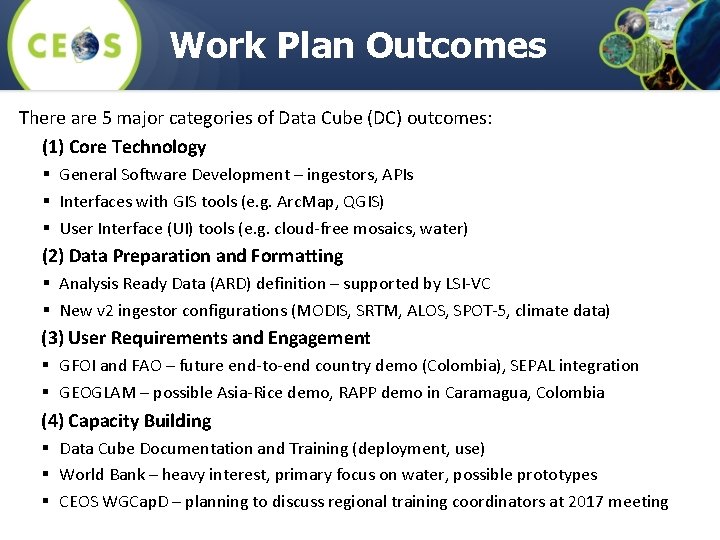 CEOS

Work Plan Outcomes

There are 5 major categories of Data Cube (DC) outcomes:

(1) Core Technology

▪ General Software Development – ingestors, APIs
▪ Interfaces with GIS tools (e.g. ArcMap, QGIS)
▪ User Interface (UI) tools (e.g. cloud-free mosaics, water)

(2) Data Preparation and Formatting

▪ Analysis Ready Data (ARD) definition – supported by LSI-VC
▪ New v2 ingestor configurations (MODIS, SRTM, ALOS, SPOT-5, climate data)

(3) User Requirements and Engagement

▪ GFOI and FAO – future end-to-end country demo (Colombia), SEPAL integration
▪ GEOGLAM – possible Asia-Rice demo, RAPP demo in Caramagua, Colombia

(4) Capacity Building

▪ Data Cube Documentation and Training (deployment, use)
▪ World Bank – heavy interest, primary focus on water, possible prototypes
▪ CEOS WGCapD – planning to discuss regional training coordinators at 2017 meeting